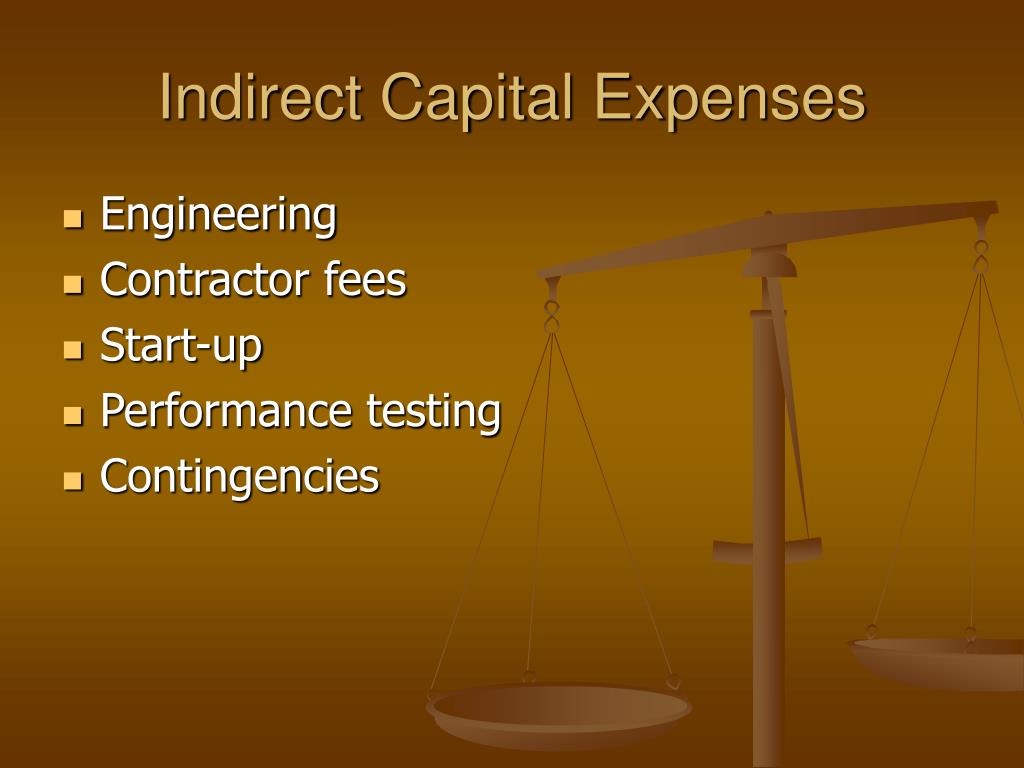 Indirect Capital Expenses

- Engineering
- Contractor fees
- Start-up
- Performance testing
- Contingencies